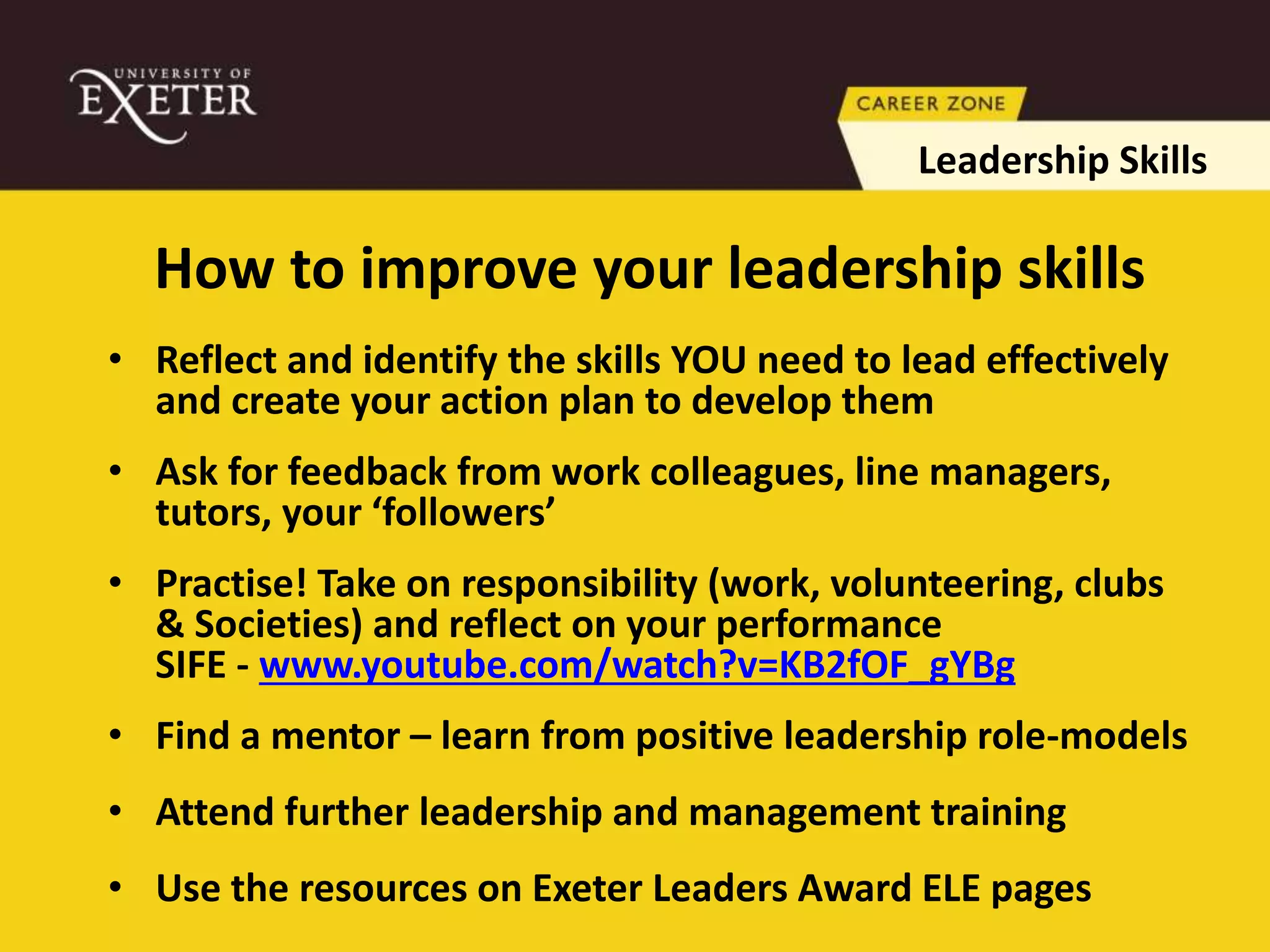 UNIVERSITY OF
EXETER

CAREER ZONE

Leadership Skills

How to improve your leadership skills

• Reflect and identify the skills YOU need to lead effectively and create your action plan to develop them

• Ask for feedback from work colleagues, line managers, tutors, your ‘followers’

• Practise! Take on responsibility (work, volunteering, clubs & Societies) and reflect on your performance
SIFE - www.youtube.com/watch?v=KB2fOF_gYBg

• Find a mentor – learn from positive leadership role-models

• Attend further leadership and management training

• Use the resources on Exeter Leaders Award ELE pages